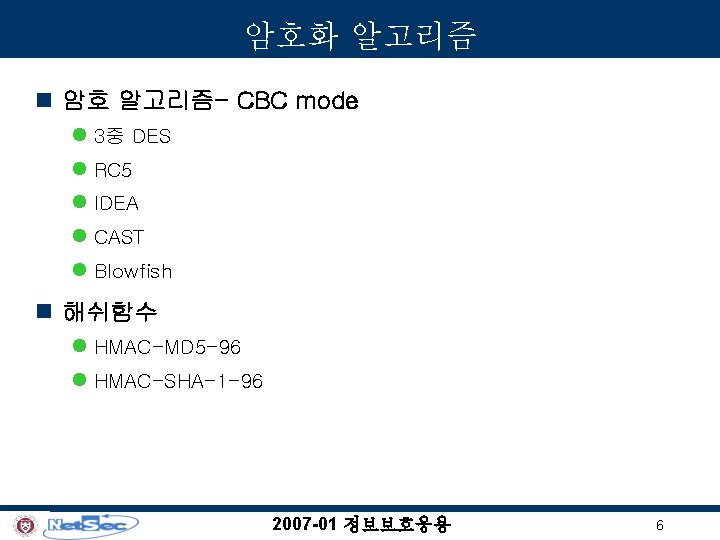 암호화 알고리즘

암호 알고리즘- CBC mode

3중 DES

RC5

IDEA

CAST

Blowfish

해쉬함수

HMAC-MD5-96

HMAC-SHA-1-96

NetSec

2007-01 정보보호응용

6